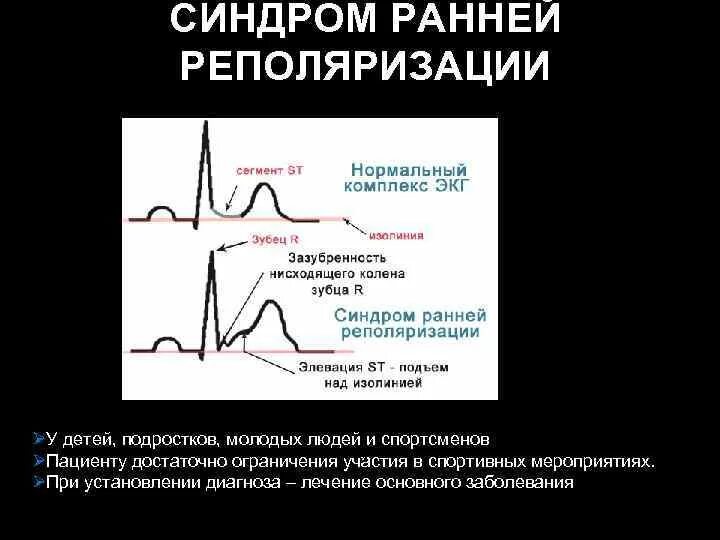 СИНДРОМ РАННЕЙ РЕПОЛЯРИЗАЦИИ

сегмент ST

Нормальный комплекс ЭКГ

изолиния

Зубец R

Зазубренность нисходящего колена зубца R

Синдром ранней реполяризации

Элевация ST - подъем над изолинией

➢У детей, подростков, молодых людей и спортсменов
➢Пациенту достаточно ограничения участия в спортивных мероприятиях.
➢При установлении диагноза – лечение основного заболевания